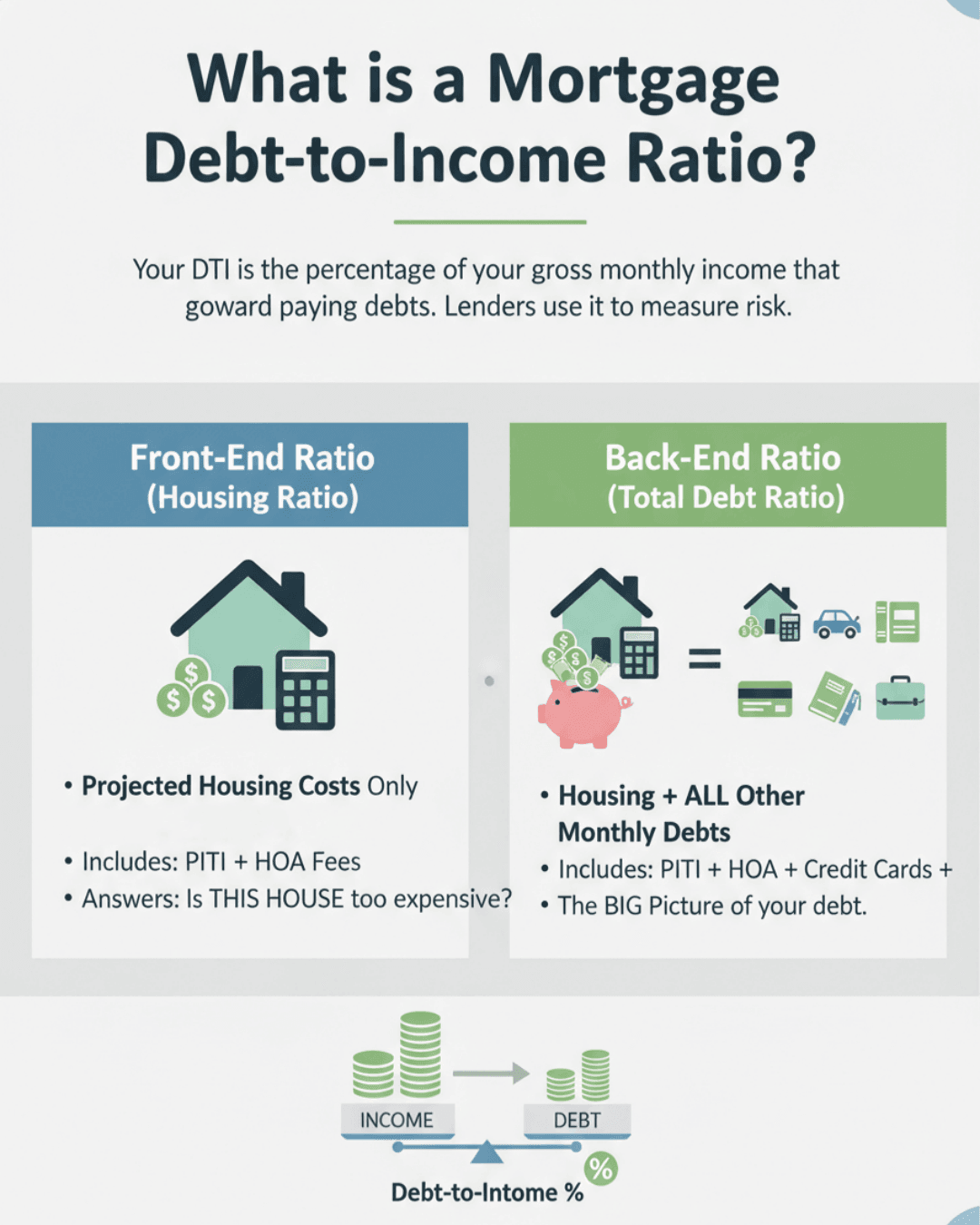 What is a Mortgage Debt-to-Income Ratio?

Your DTI is the percentage of your gross monthly income that goward paying debts. Lenders use it to measure risk.

Front-End Ratio (Housing Ratio)

$ $ $

• Projected Housing Costs Only

• Includes: PITI + HOA Fees
• Answers: Is THIS HOUSE too expensive?

Back-End Ratio (Total Debt Ratio)

$ $ $ =

• Housing + ALL Other Monthly Debts
• Includes: PITI + HOA + Credit Cards +
• The BIG Picture of your debt.

INCOME

DEBT

%

Debt-to-Intome %